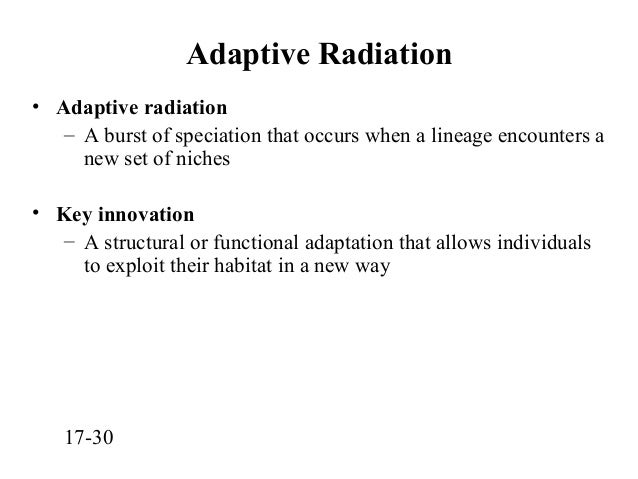 Adaptive Radiation

• Adaptive radiation
– A burst of speciation that occurs when a lineage encounters a new set of niches

• Key innovation
– A structural or functional adaptation that allows individuals to exploit their habitat in a new way

17-30